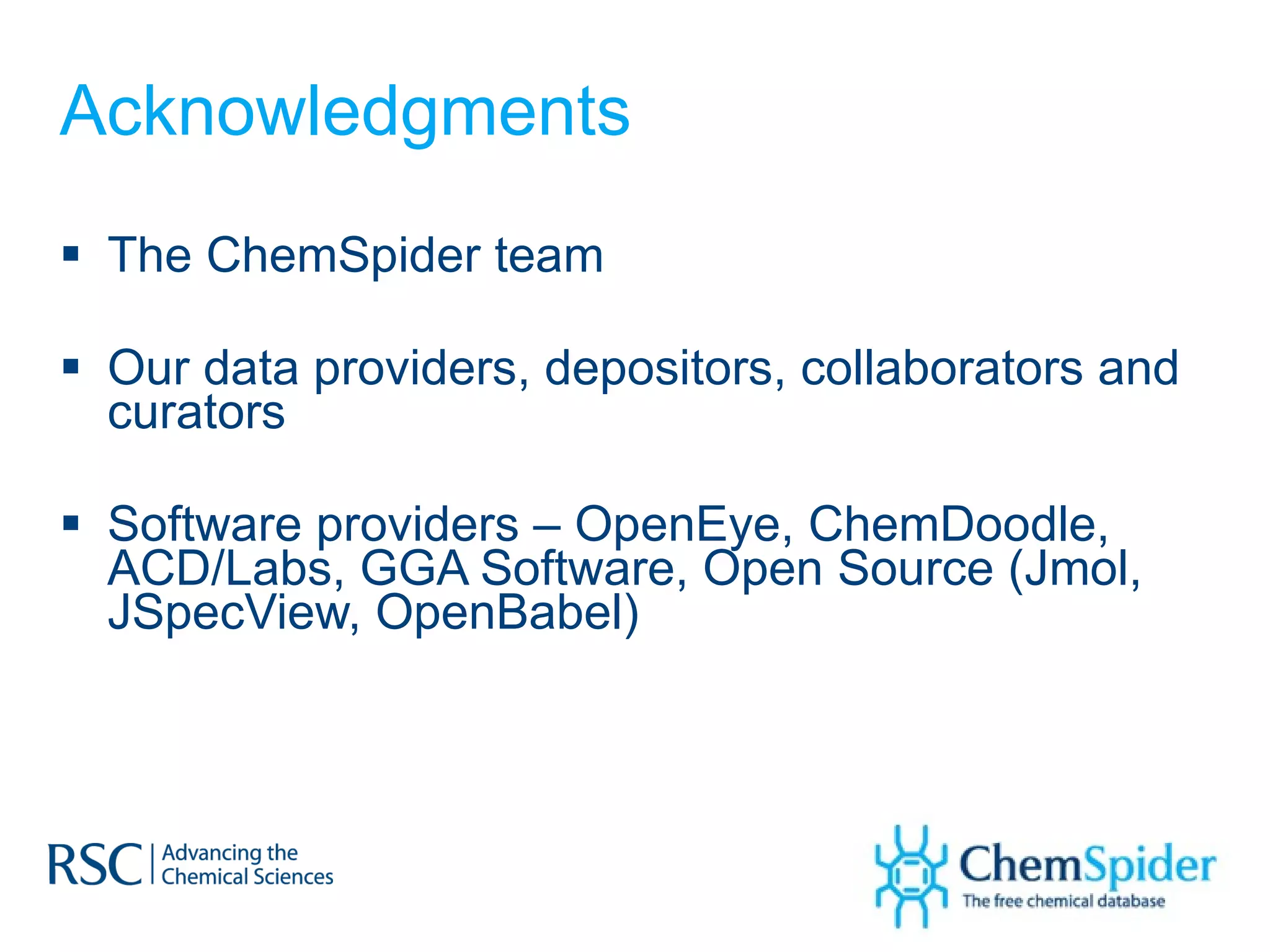 Acknowledgments

▪ The ChemSpider team

▪ Our data providers, depositors, collaborators and curators

▪ Software providers – OpenEye, ChemDoodle, ACD/Labs, GGA Software, Open Source (Jmol, JSpecView, OpenBabel)

RSC | Advancing the Chemical Sciences

ChemSpider
The free chemical database